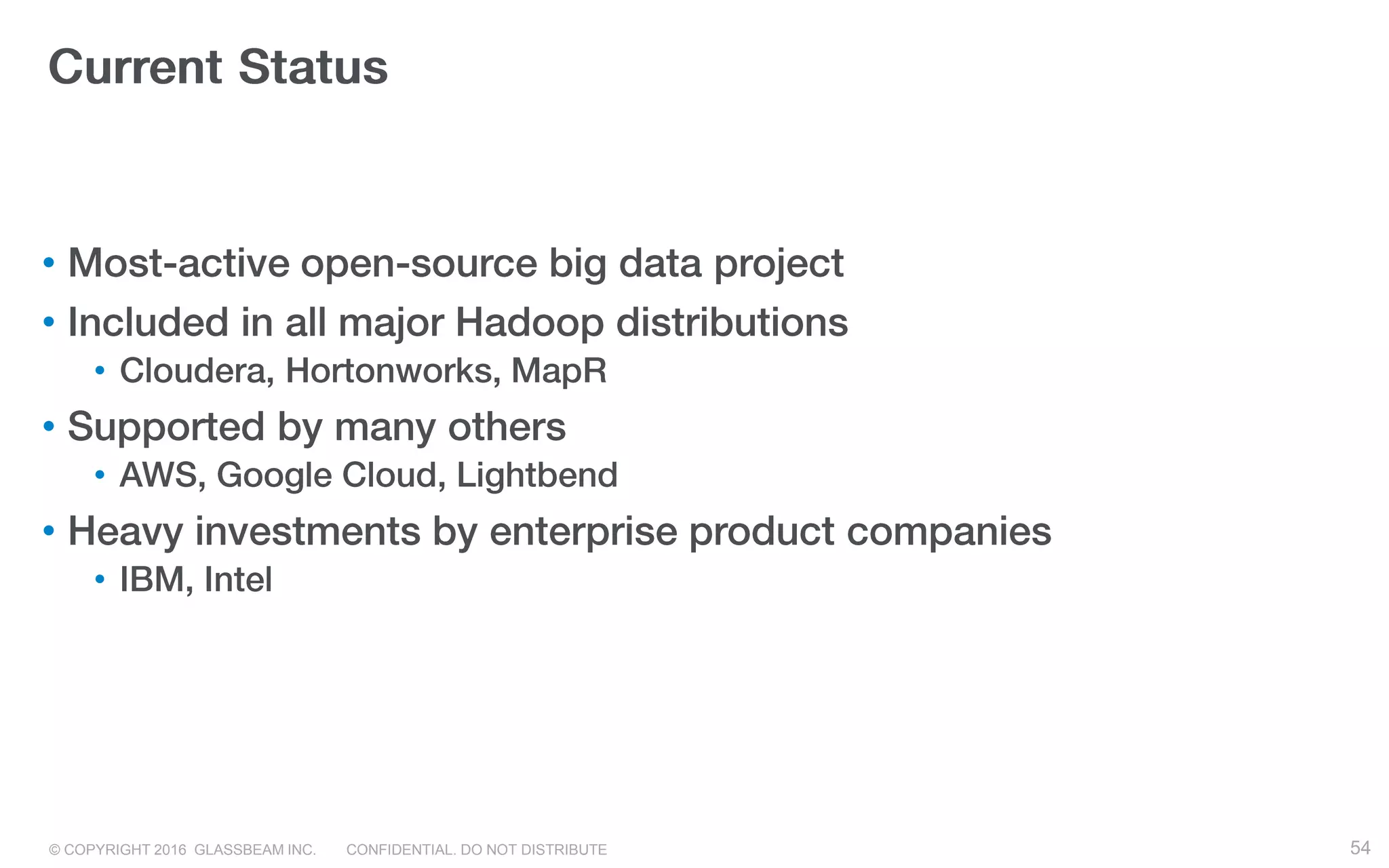 Current Status

• Most-active open-source big data project
• Included in all major Hadoop distributions
  • Cloudera, Hortonworks, MapR
• Supported by many others
  • AWS, Google Cloud, Lightbend
• Heavy investments by enterprise product companies
  • IBM, Intel

© COPYRIGHT 2016 GLASSBEAM INC. CONFIDENTIAL. DO NOT DISTRIBUTE 54